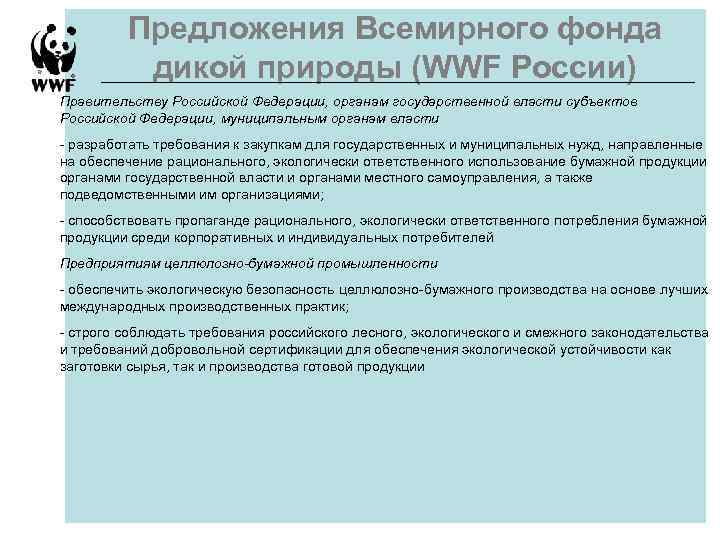 WWF

Предложения Всемирного фонда дикой природы (WWF России)

Правительству Российской Федерации, органам государственной власти субъектов Российской Федерации, муниципальным органам власти

- разработать требования к закупкам для государственных и муниципальных нужд, направленные на обеспечение рационального, экологически ответственного использование бумажной продукции органами государственной власти и органами местного самоуправления, а также подведомственными им организациями;

- способствовать пропаганде рационального, экологически ответственного потребления бумажной продукции среди корпоративных и индивидуальных потребителей

Предприятиям целлюлозно-бумажной промышленности

- обеспечить экологическую безопасность целлюлозно-бумажного производства на основе лучших международных производственных практик;

- строго соблюдать требования российского лесного, экологического и смежного законодательства и требований добровольной сертификации для обеспечения экологической устойчивости как заготовки сырья, так и производства готовой продукции